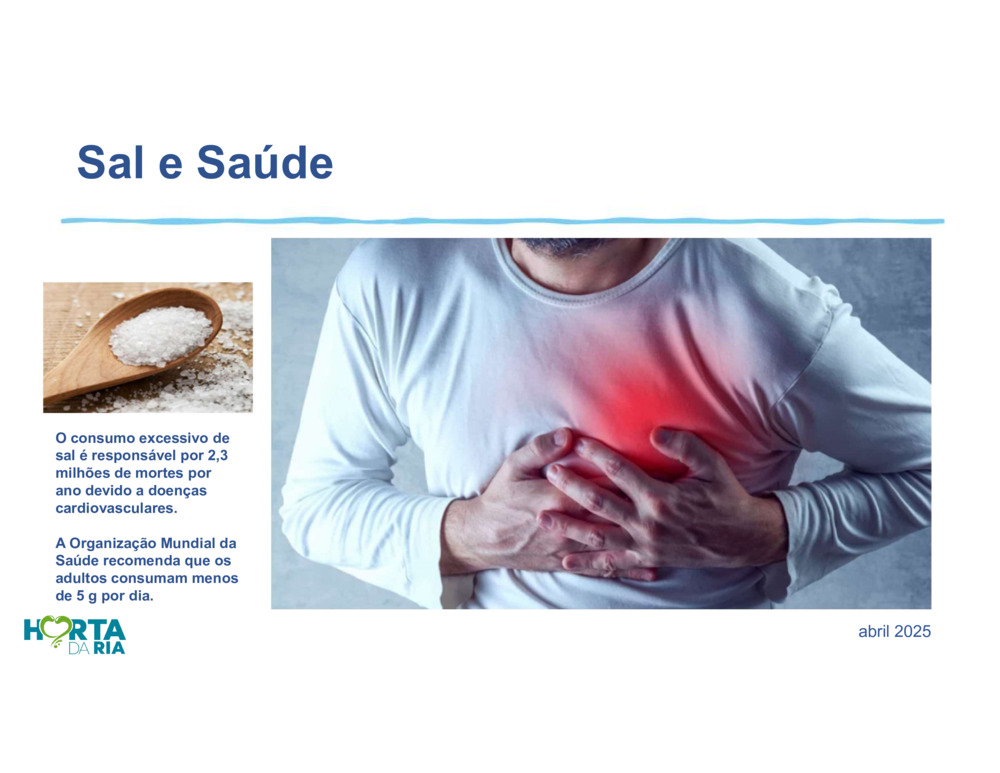 Sal e Saúde

O consumo excessivo de sal é responsável por 2,3 milhões de mortes por ano devido a doenças cardiovasculares.

A Organização Mundial da Saúde recomenda que os adultos consumam menos de 5 g por dia.

HORTA DA RIA

abril 2025